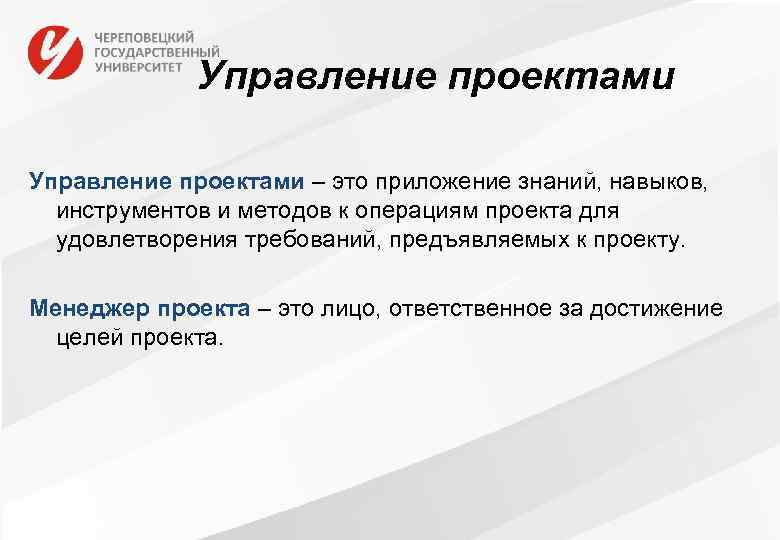 ЧЕРЕПОВЕЦКИЙ
ГОСУДАРСТВЕННЫЙ
УНИВЕРСИТЕТ

Управление проектами

Управление проектами – это приложение знаний, навыков, инструментов и методов к операциям проекта для удовлетворения требований, предъявляемых к проекту.

Менеджер проекта – это лицо, ответственное за достижение целей проекта.